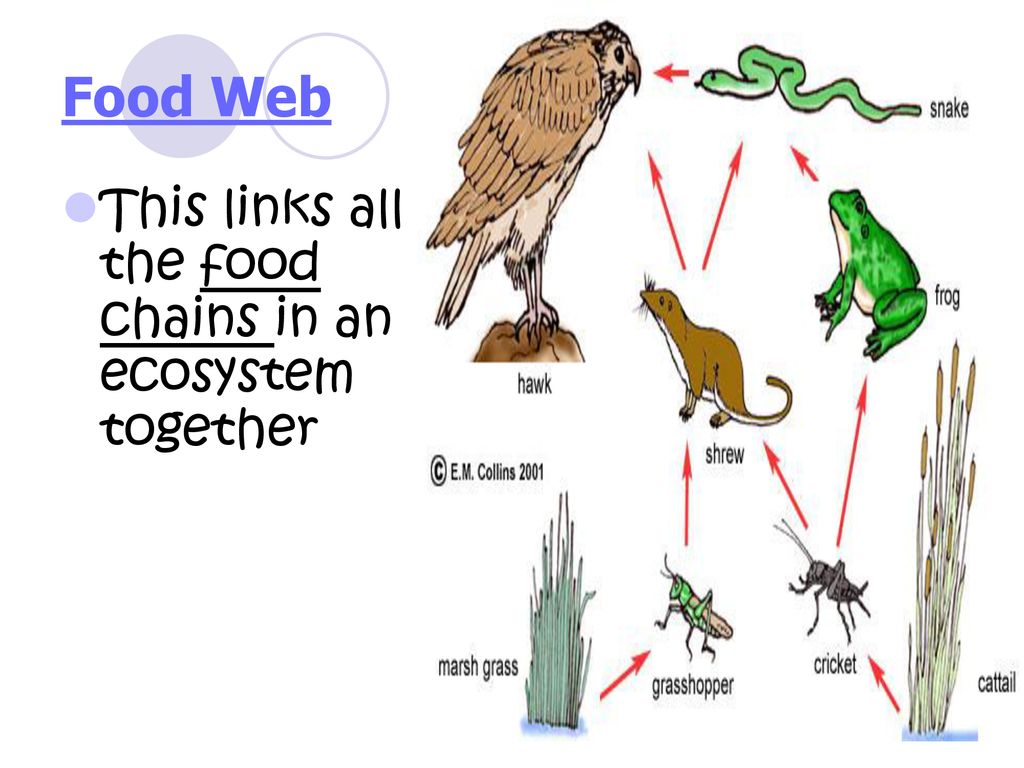 Food Web

This links all the food chains in an ecosystem together

snake

frog

hawk

shrew

© E.M. Collins 2001

marsh grass

grasshopper

cricket

cattail